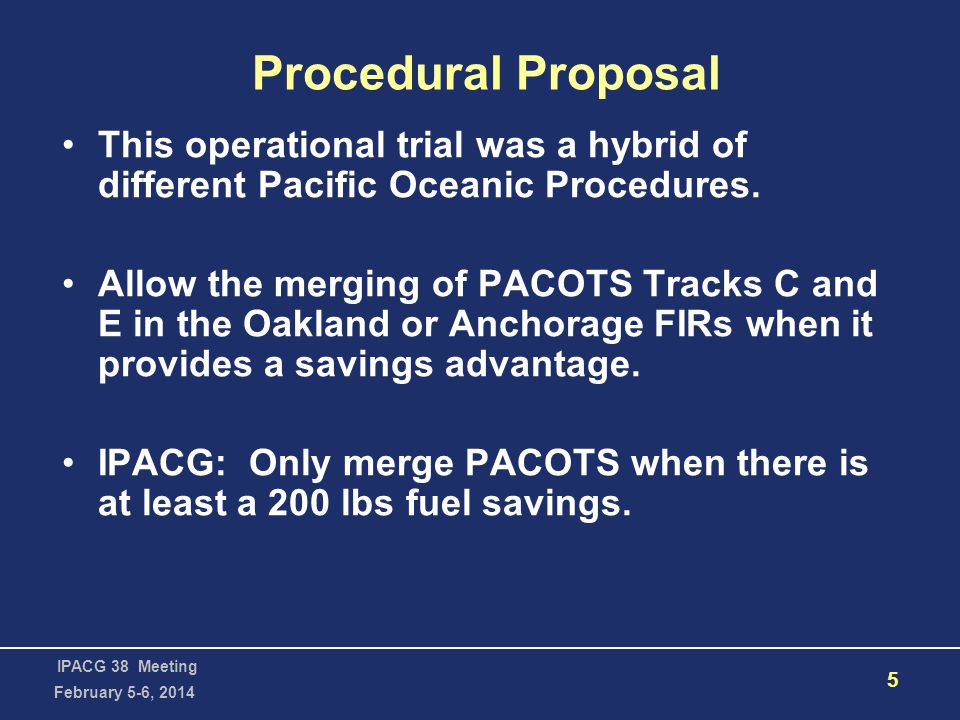 Procedural Proposal

• This operational trial was a hybrid of different Pacific Oceanic Procedures.

• Allow the merging of PACOTS Tracks C and E in the Oakland or Anchorage FIRs when it provides a savings advantage.

• IPACG: Only merge PACOTS when there is at least a 200 lbs fuel savings.

IPACG 38 Meeting
February 5-6, 2014

5